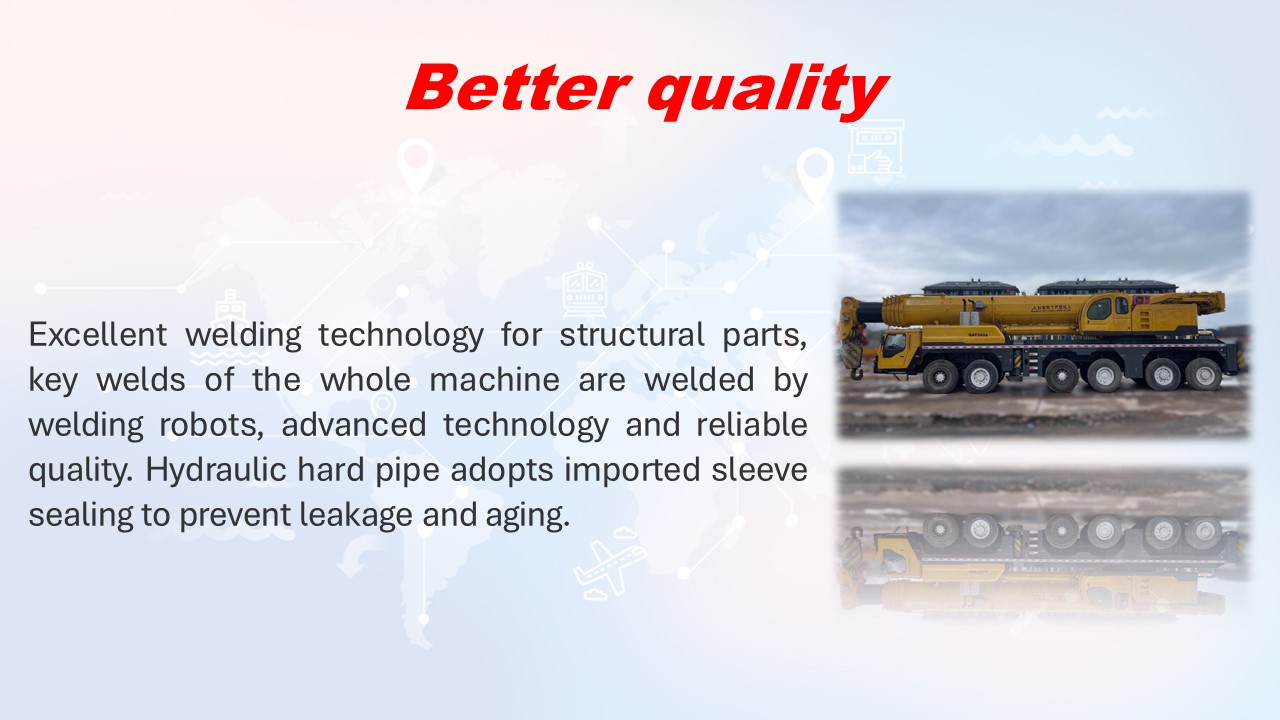 Better quality

Excellent welding technology for structural parts, key welds of the whole machine are welded by welding robots, advanced technology and reliable quality. Hydraulic hard pipe adopts imported sleeve sealing to prevent leakage and aging.